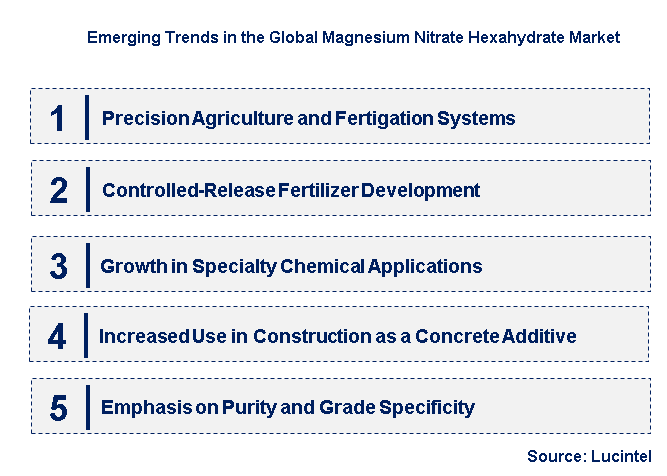 Emerging Trends in the Global Magnesium Nitrate Hexahydrate Market

1 Precision Agriculture and Fertigation Systems

2 Controlled-Release Fertilizer Development

3 Growth in Specialty Chemical Applications

4 Increased Use in Construction as a Concrete Additive

5 Emphasis on Purity and Grade Specificity

Source: Lucintel